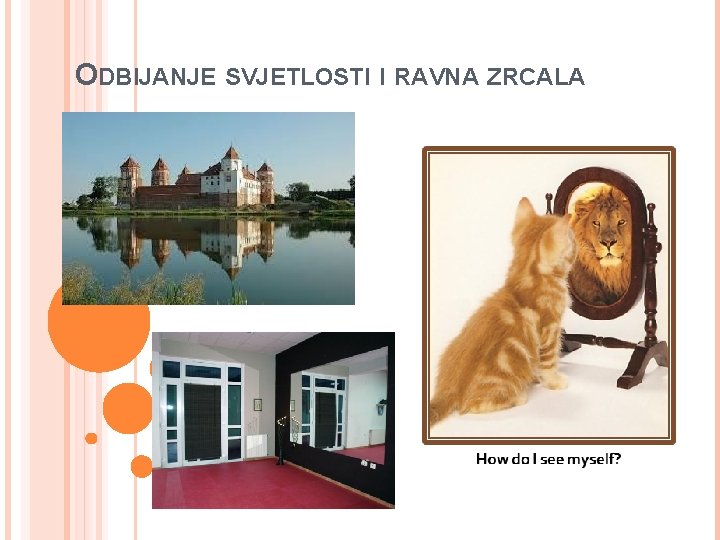 ODBIJANJE SVJETLOSTI I RAVNA ZRCALA

How do I see myself?